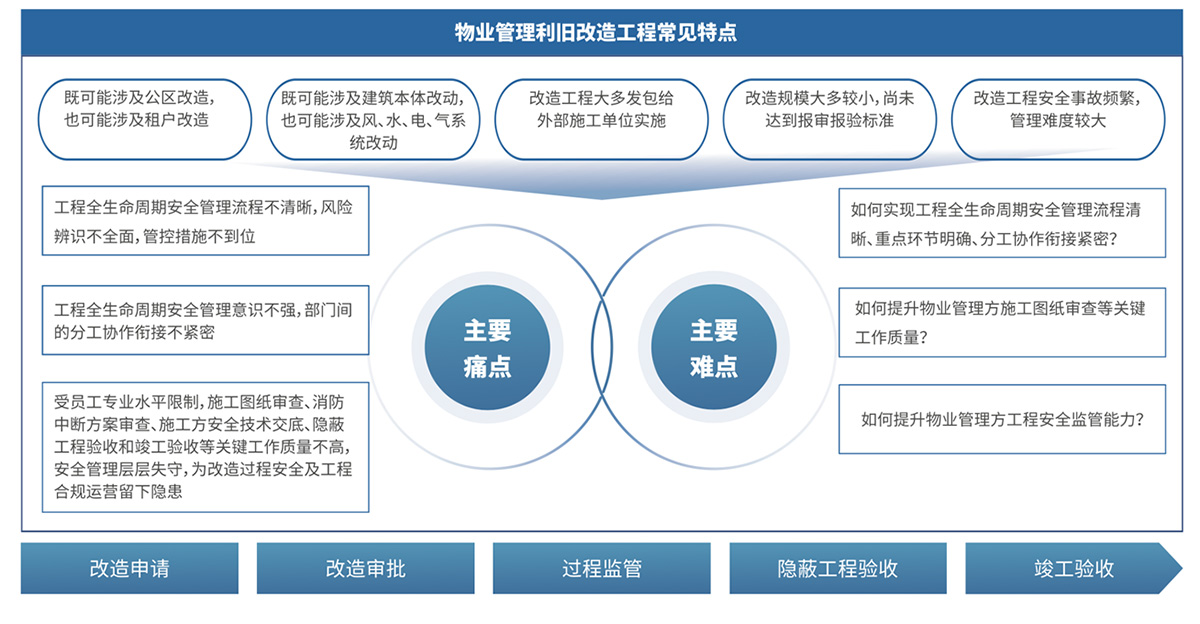 物业管理利旧改造工程常见特点

既可能涉及公区改造，也可能涉及租户改造

既可能涉及建筑本体改动，也可能涉及风、水、电、气系统改动

改造工程大多发包给外部施工单位实施

改造规模大多较小，尚未达到报审报验标准

改造工程安全事故频繁，管理难度较大

工程全生命周期安全管理流程不清晰，风险辨识不全面，管控措施不到位

工程全生命周期安全管理意识不强，部门间的分工协作衔接不紧密

受员工专业水平限制，施工图纸审查、消防中断方案审查、施工方安全技术交底、隐蔽工程验收和竣工验收等关键工作质量不高，安全管理层层失守，为改造过程安全及工程合规运营留下隐患

主要痛点

主要难点

如何实现工程全生命周期安全管理流程清晰、重点环节明确、分工协作衔接紧密？

如何提升物业管理方施工图纸审查等关键工作质量？

如何提升物业管理方工程安全监管能力？

改造申请

改造审批

过程监管

隐蔽工程验收

竣工验收